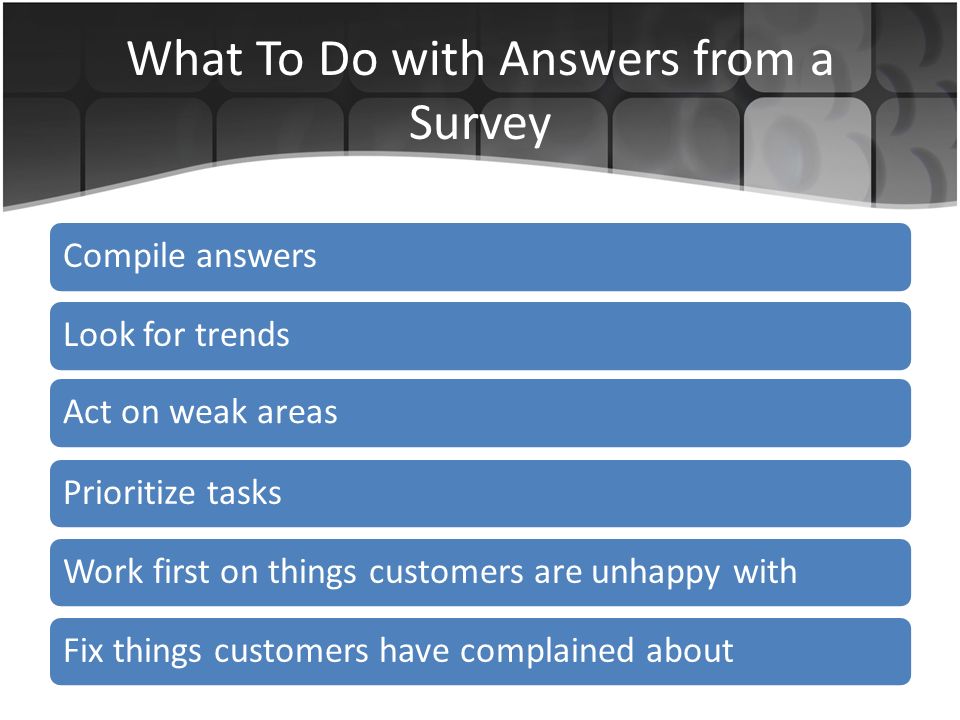 What To Do with Answers from a Survey

Compile answers

Look for trends

Act on weak areas

Prioritize tasks

Work first on things customers are unhappy with

Fix things customers have complained about